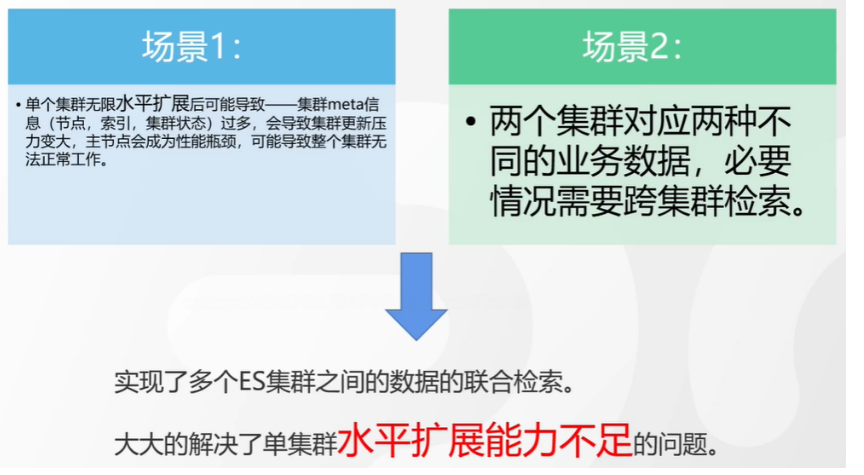 场景1:

• 单个集群无限水平扩展后可能导致——集群meta信息（节点，索引，集群状态）过多，会导致集群更新压力变大，主节点会成为性能瓶颈，可能导致整个集群无法正常工作。

场景2:

• 两个集群对应两种不同的业务数据，必要情况需要跨集群检索。

实现了多个ES集群之间的数据的联合检索。

大大的解决了单集群水平扩展能力不足的问题。